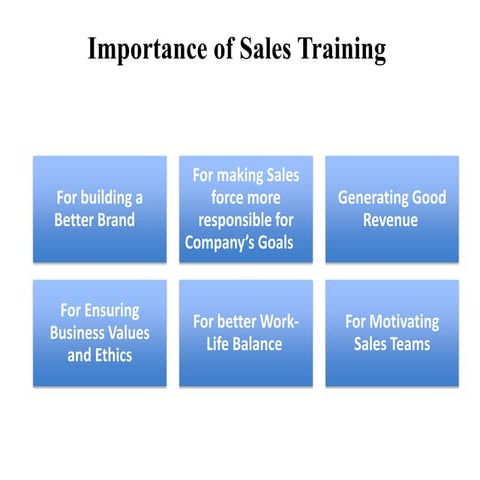 Importance of Sales Training

For building a Better Brand

For making Sales force more responsible for Company's Goals

Generating Good Revenue

For Ensuring Business Values and Ethics

For better Work-Life Balance

For Motivating Sales Teams